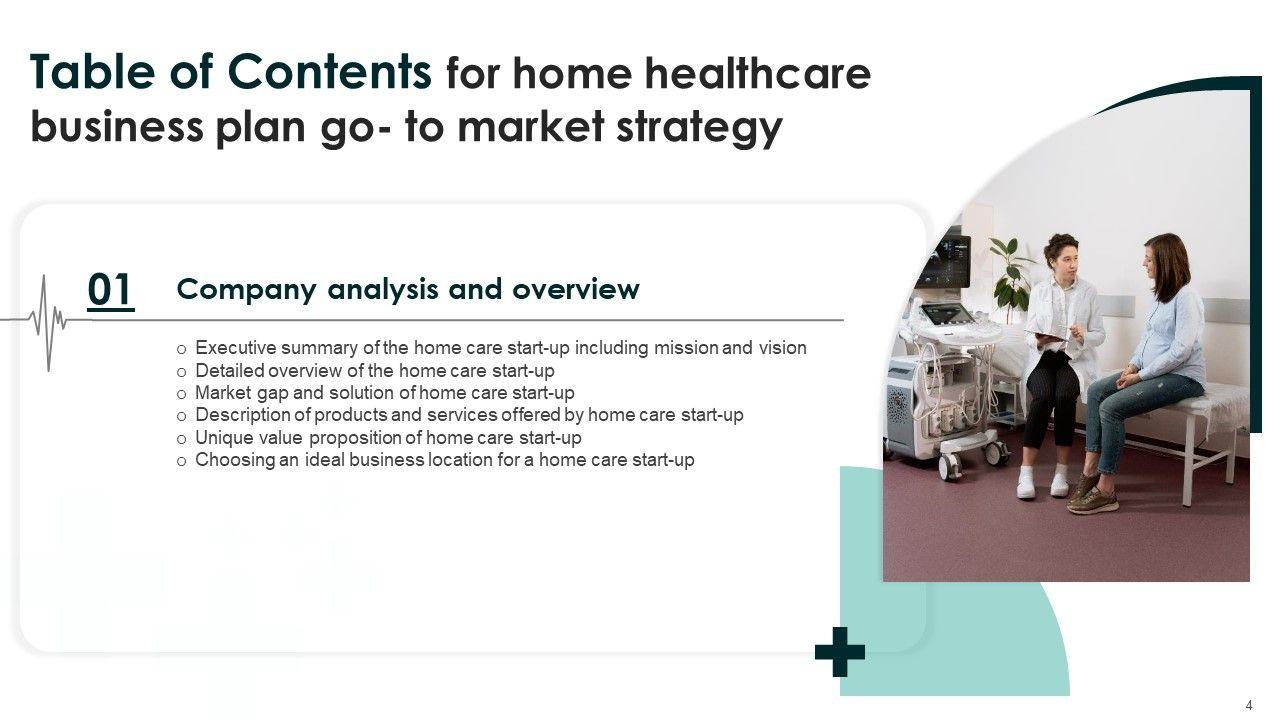 Table of Contents for home healthcare business plan go- to market strategy

01

Company analysis and overview

o Executive summary of the home care start-up including mission and vision
o Detailed overview of the home care start-up
o Market gap and solution of home care start-up
o Description of products and services offered by home care start-up
o Unique value proposition of home care start-up
o Choosing an ideal business location for a home care start-up

4